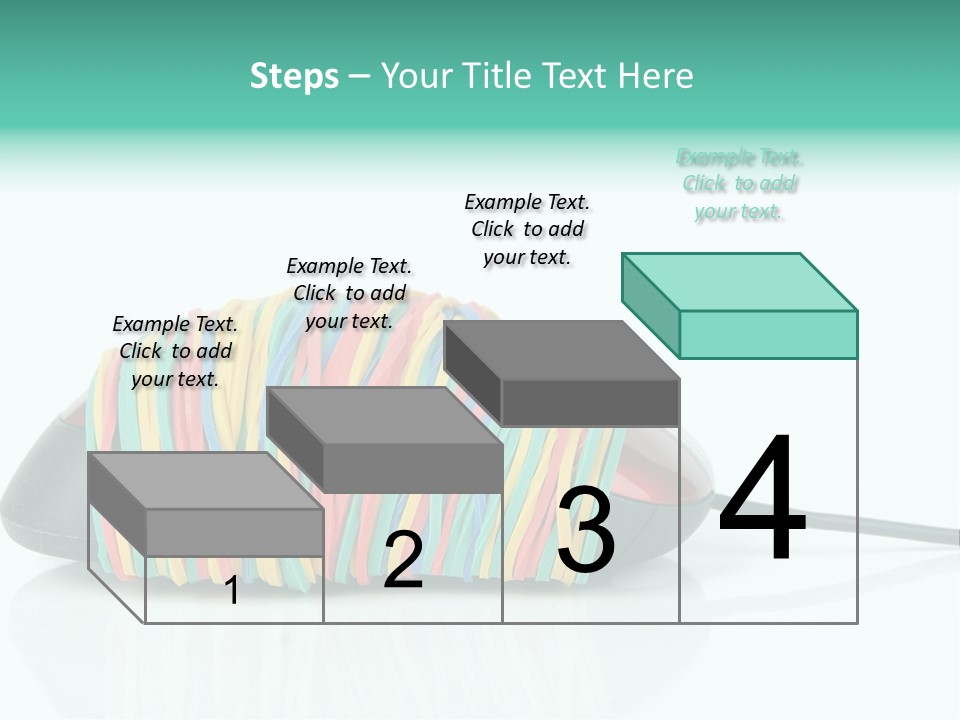 Steps – Your Title Text Here

Example Text. Click to add your text.

Example Text. Click to add your text.

Example Text. Click to add your text.

Example Text. Click to add your text.

1

2

3

4